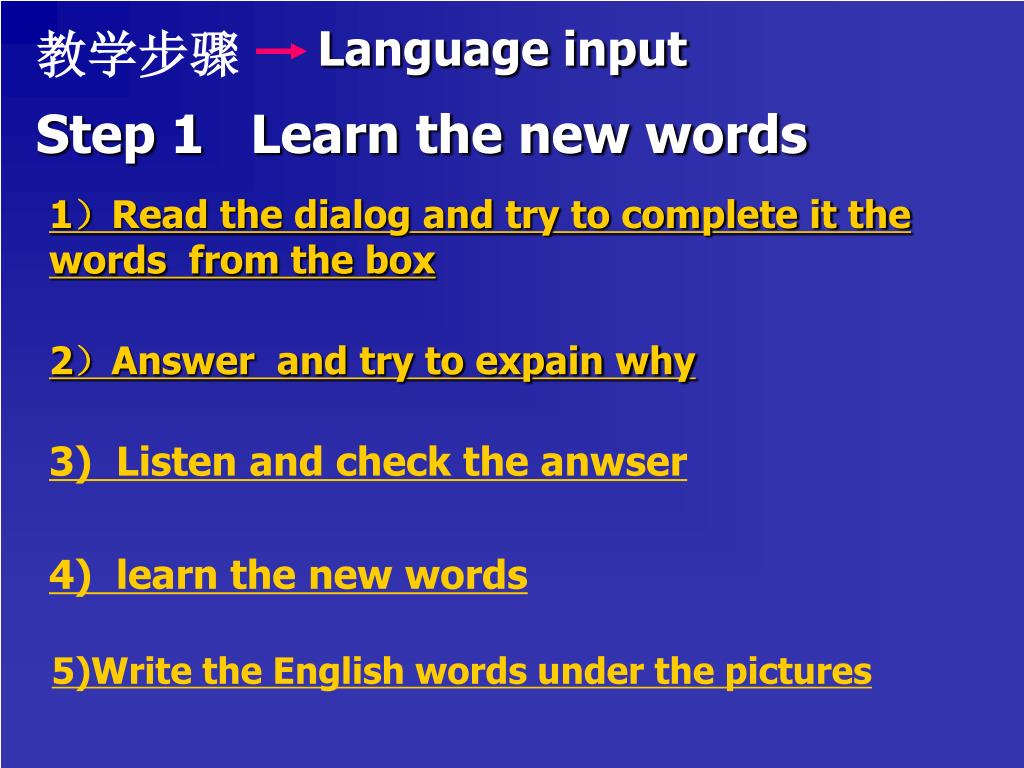 教学步骤 → Language input

Step 1 Learn the new words

1）Read the dialog and try to complete it the words from the box

2）Answer and try to expain why

3) Listen and check the anwser

4) learn the new words

5)Write the English words under the pictures